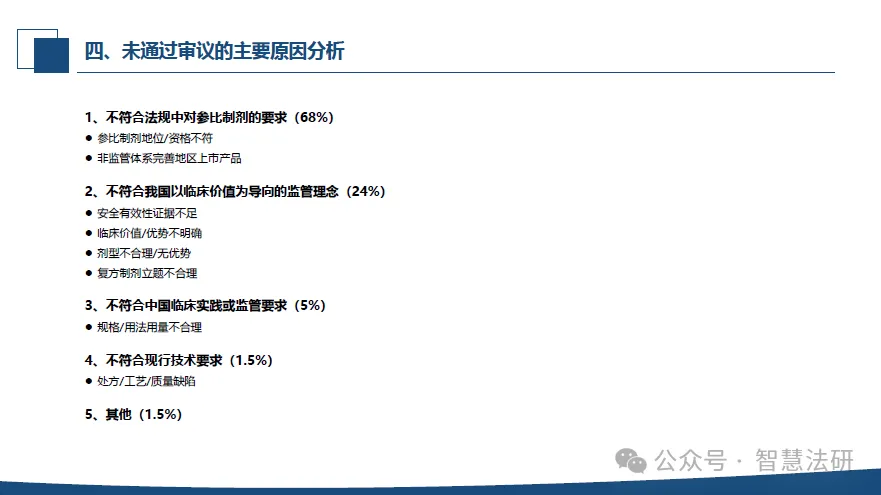 四、未通过审议的主要原因分析

1、不符合法规中对参比制剂的要求（68%）

● 参比制剂地位/资格不符

● 非监管体系完善地区上市产品

2、不符合我国以临床价值为导向的监管理念（24%）

● 安全有效性证据不足

● 临床价值/优势不明确

● 剂型不合理/无优势

● 复方制剂立题不合理

3、不符合中国临床实践或监管要求（5%）

● 规格/用法用量不合理

4、不符合现行技术要求（1.5%）

● 处方/工艺/质量缺陷

5、其他（1.5%）

公众号 · 智慧法研